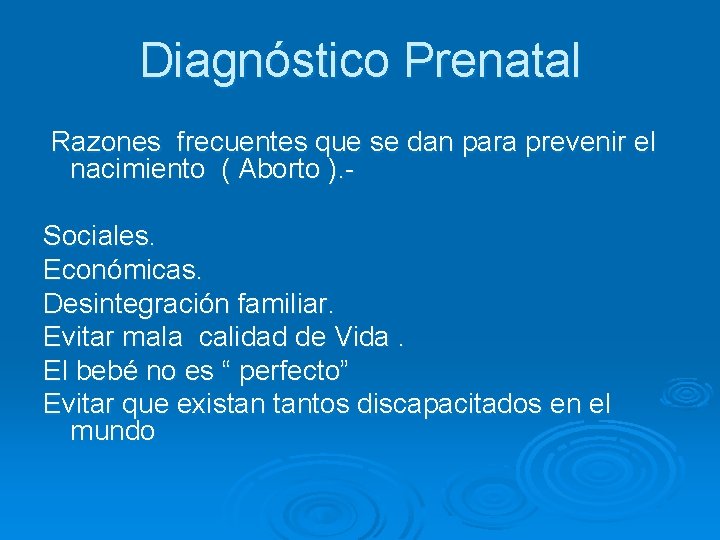 Diagnóstico Prenatal

Razones frecuentes que se dan para prevenir el nacimiento ( Aborto ).-

Sociales.
Económicas.
Desintegración familiar.
Evitar mala calidad de Vida .
El bebé no es “ perfecto”
Evitar que existan tantos discapacitados en el mundo